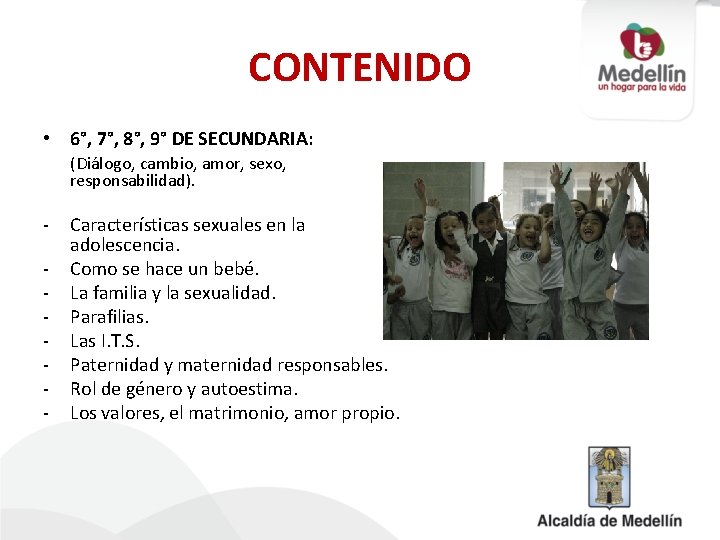 CONTENIDO

Medellín
un hogar para la vida

• 6°, 7°, 8°, 9° DE SECUNDARIA:
(Diálogo, cambio, amor, sexo, responsabilidad).

- Características sexuales en la adolescencia.
- Como se hace un bebé.
- La familia y la sexualidad.
- Parafilias.
- Las I.T.S.
- Paternidad y maternidad responsables.
- Rol de género y autoestima.
- Los valores, el matrimonio, amor propio.

Alcaldía de Medellín